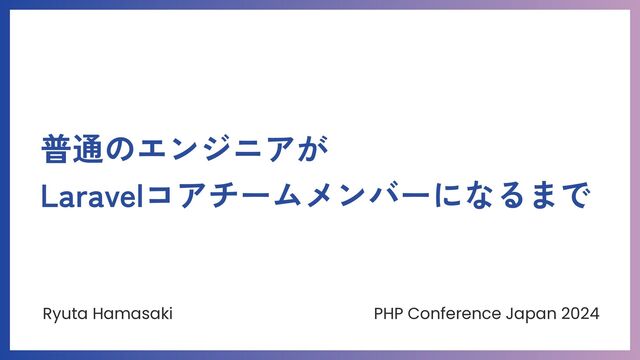 普通のエンジニアが
Laravelコアチームメンバーになるまで

Ryuta Hamasaki

PHP Conference Japan 2024